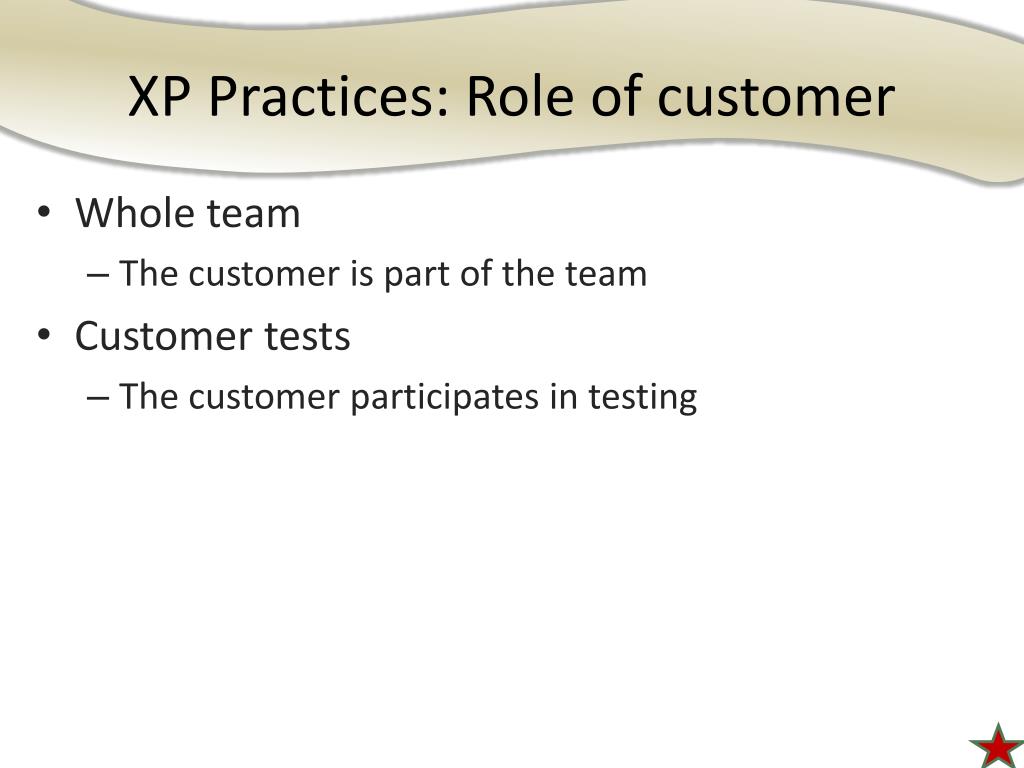 XP Practices: Role of customer

• Whole team
– The customer is part of the team
• Customer tests
– The customer participates in testing